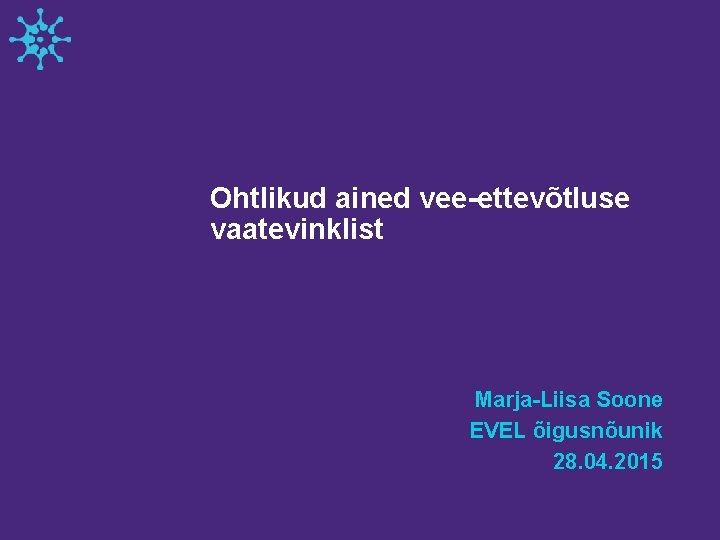 Ohtlikud ained vee-ettevõtluse vaatevinklist

Marja-Liisa Soone
EVEL õigusnõunik
28.04.2015